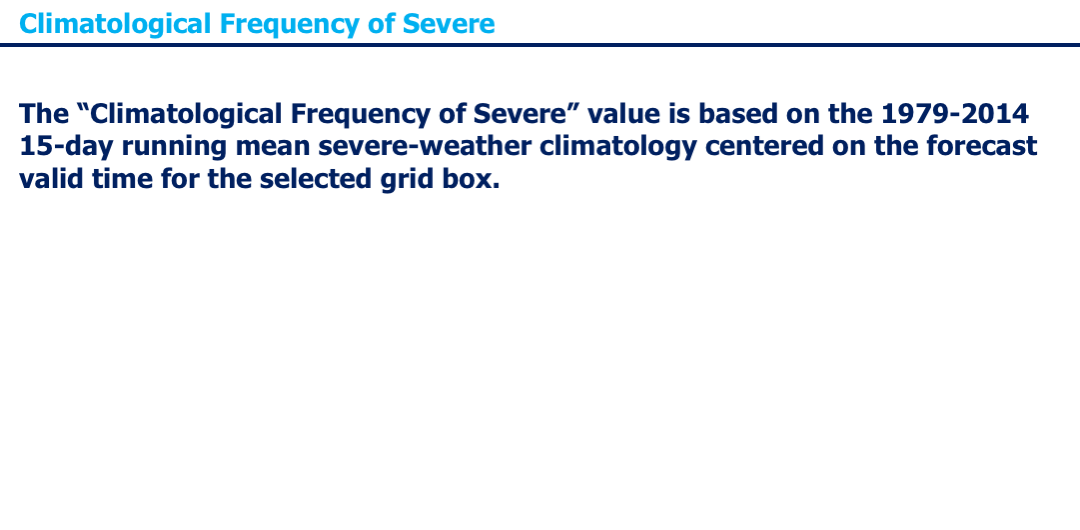 Climatological Frequency of Severe

The “Climatological Frequency of Severe” value is based on the 1979-2014 15-day running mean severe-weather climatology centered on the forecast valid time for the selected grid box.